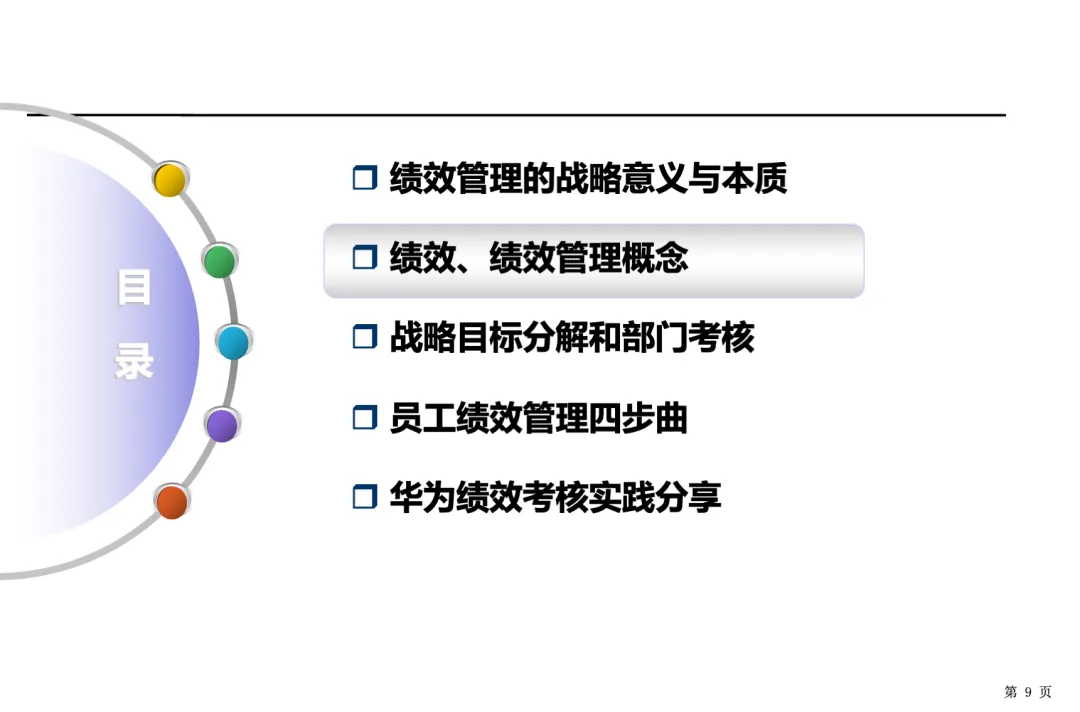 目录

❒ 绩效管理的战略意义与本质

❒ 绩效、绩效管理概念

❒ 战略目标分解和部门考核

❒ 员工绩效管理四步曲

❒ 华为绩效考核实践分享

第 9 页